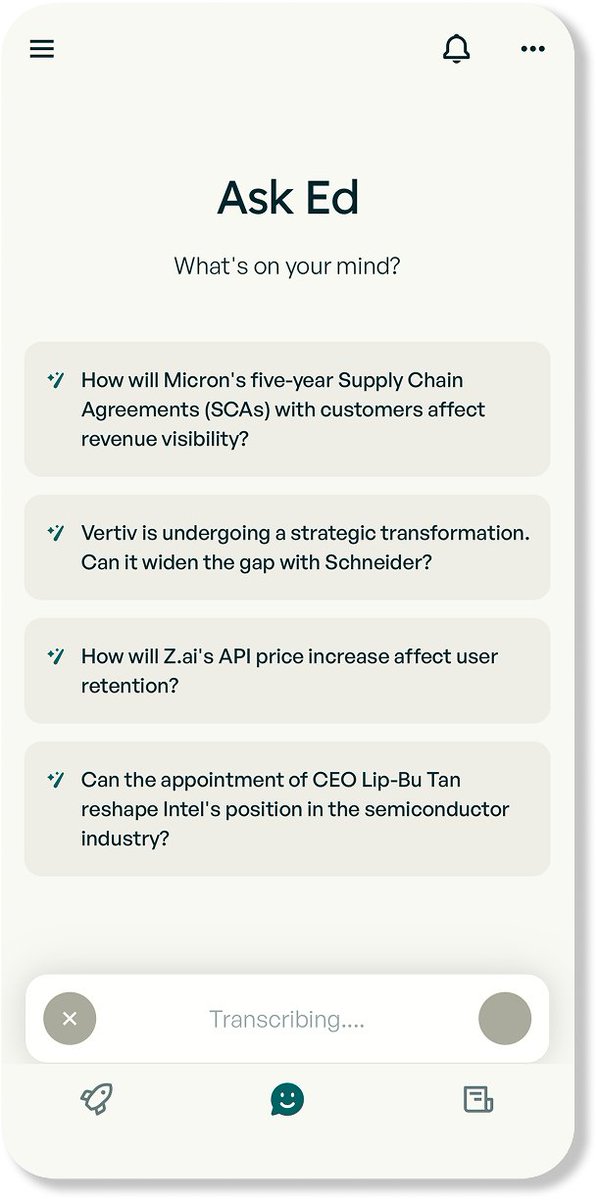 Ask Ed

What's on your mind?

How will Micron's five-year Supply Chain Agreements (SCAs) with customers affect revenue visibility?

Vertiv is undergoing a strategic transformation. Can it widen the gap with Schneider?

How will Z.ai's API price increase affect user retention?

Can the appointment of CEO Lip-Bu Tan reshape Intel's position in the semiconductor industry?

Transcribing....